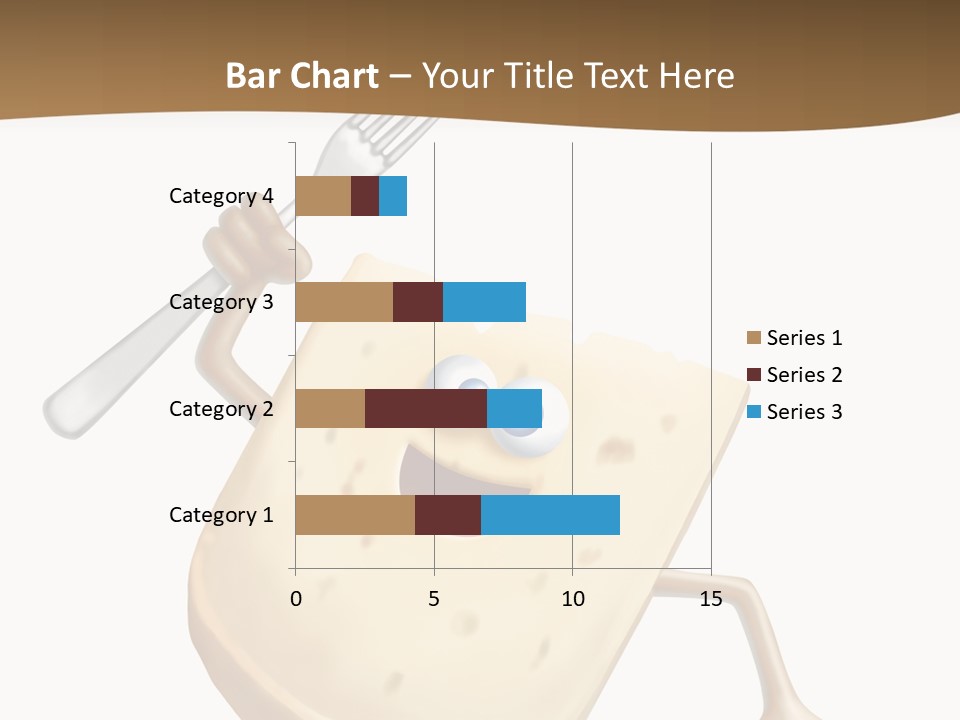 Bar Chart – Your Title Text Here

Category 4
Category 3
Category 2
Category 1

0
5
10
15

Series 1
Series 2
Series 3